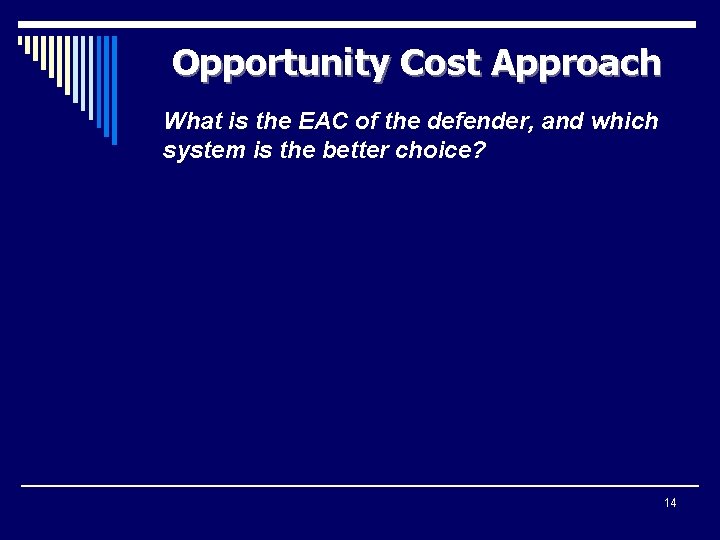 Opportunity Cost Approach

What is the EAC of the defender, and which system is the better choice?

14